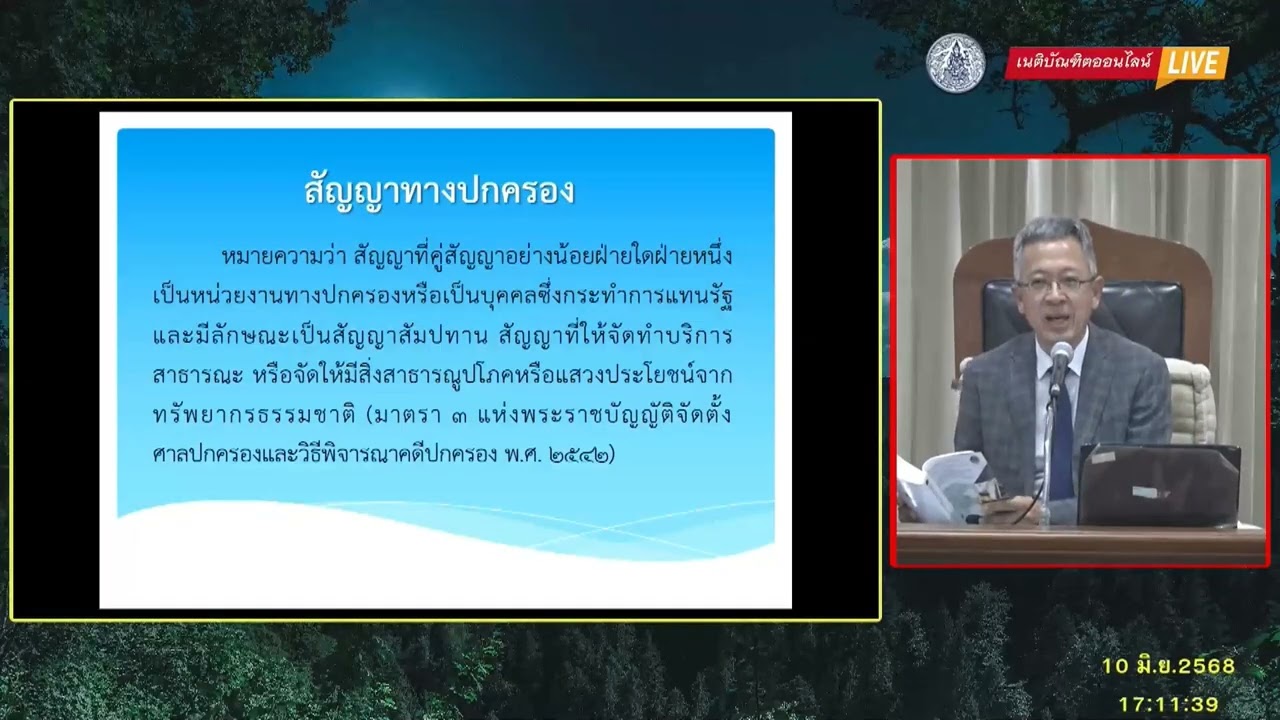 เนติบัณฑิตออนไลน์ LIVE

สัญญาทางปกครอง

หมายความว่า สัญญาที่คู่สัญญาอย่างน้อยฝ่ายใดฝ่ายหนึ่งเป็นหน่วยงานทางปกครองหรือเป็นบุคคลซึ่งกระทำการแทนรัฐ และมีลักษณะเป็นสัญญาสัมปทาน สัญญาที่ให้จัดทำบริการสาธารณะ หรือจัดให้มีสิ่งสาธารณูปโภคหรือแสวงประโยชน์จากทรัพยากรธรรมชาติ (มาตรา ๓ แห่งพระราชบัญญัติจัดตั้งศาลปกครองและวิธีพิจารณาคดีปกครอง พ.ศ. ๒๕๔๒)

10 มิ.ย.2568
17:11:39